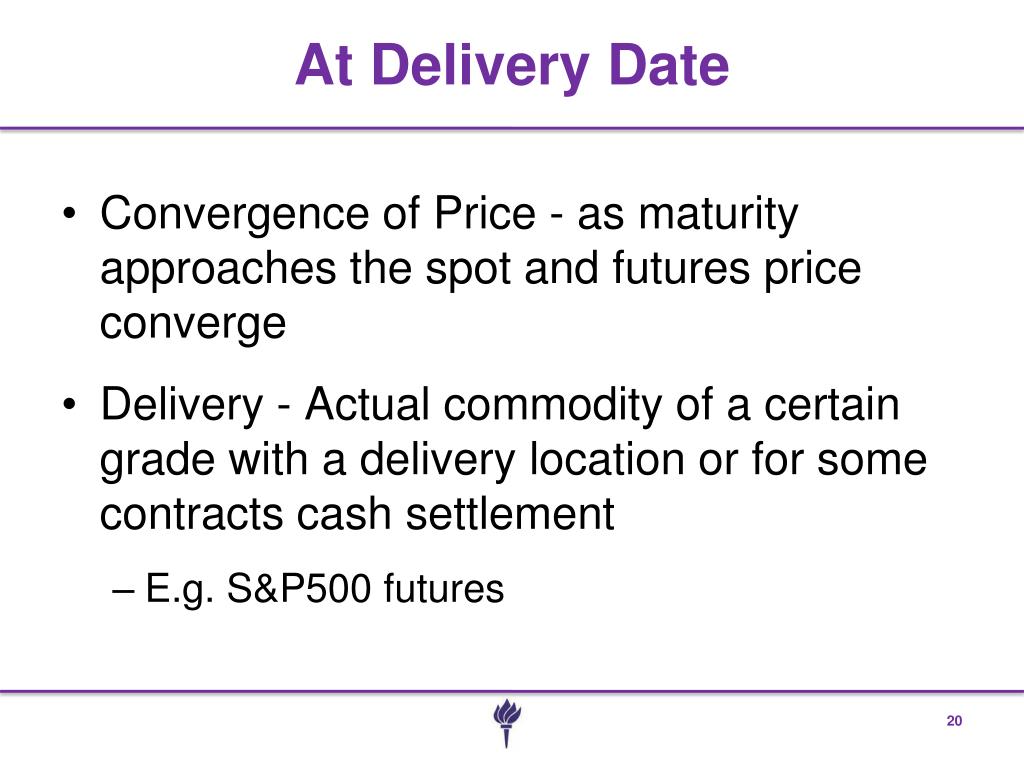 At Delivery Date

• Convergence of Price - as maturity approaches the spot and futures price converge

• Delivery - Actual commodity of a certain grade with a delivery location or for some contracts cash settlement

– E.g. S&P500 futures

20